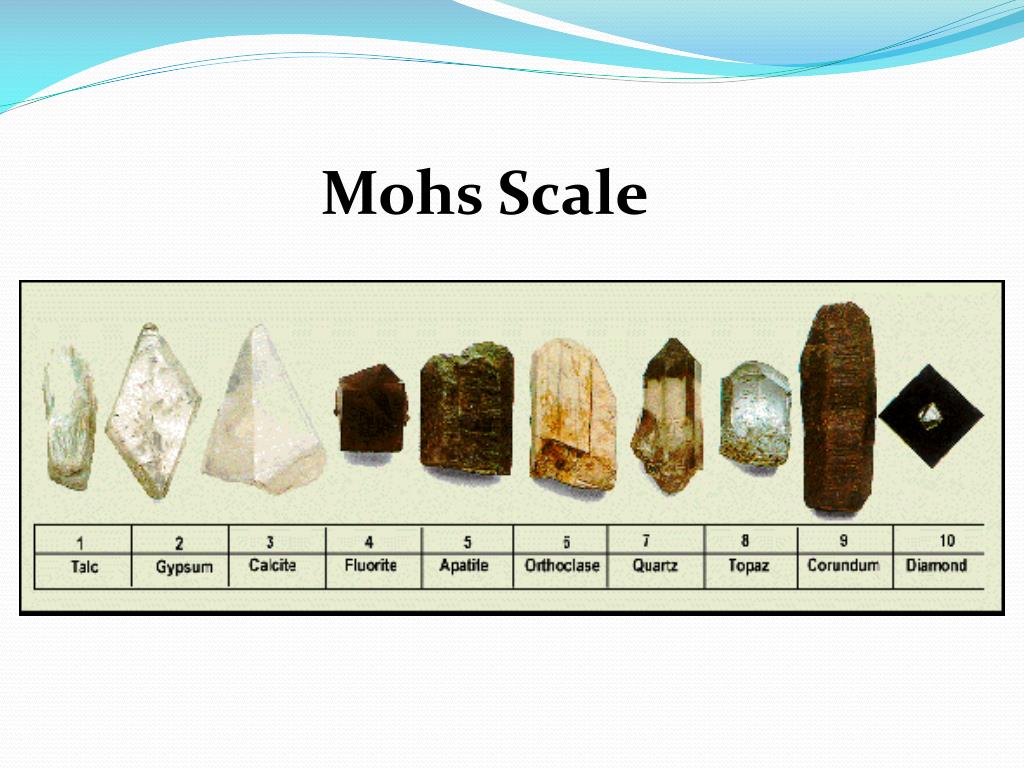 Mohs Scale

| 1 | 2 | 3 | 4 | 5 | 6 | 7 | 8 | 9 | 10 |
|---|---|---|---|---|---|---|---|---|---|
| Talc | Gypsum | Calcite | Fluorite | Apatite | Orthoclase | Quartz | Topaz | Corundum | Diamond |